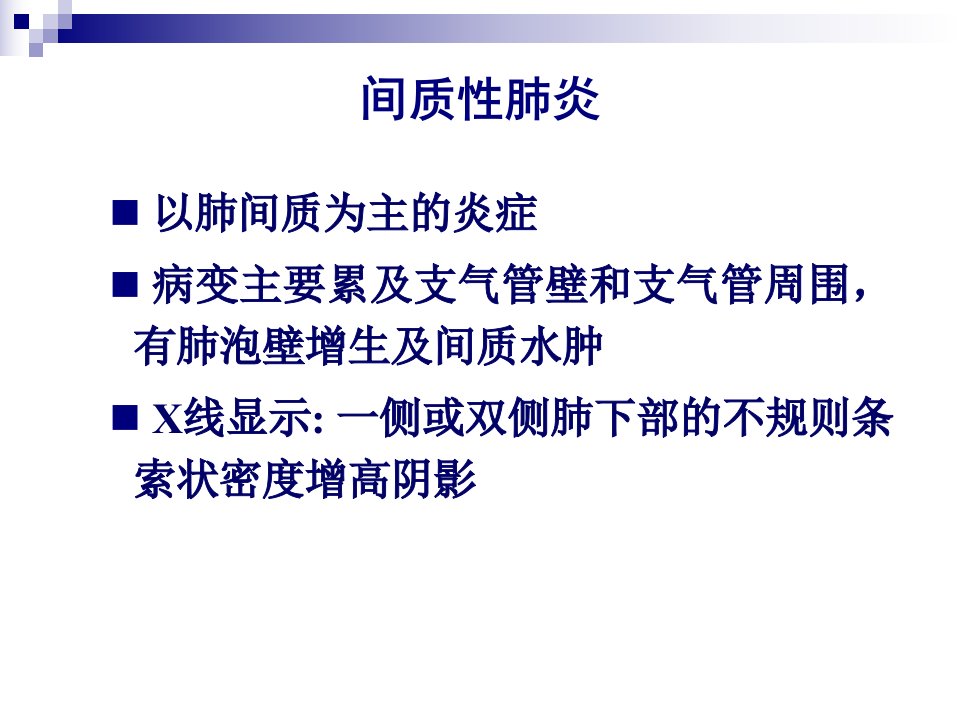 间质性肺炎

■ 以肺间质为主的炎症

■ 病变主要累及支气管壁和支气管周围，有肺泡壁增生及间质水肿

■ X线显示: 一侧或双侧肺下部的不规则条索状密度增高阴影